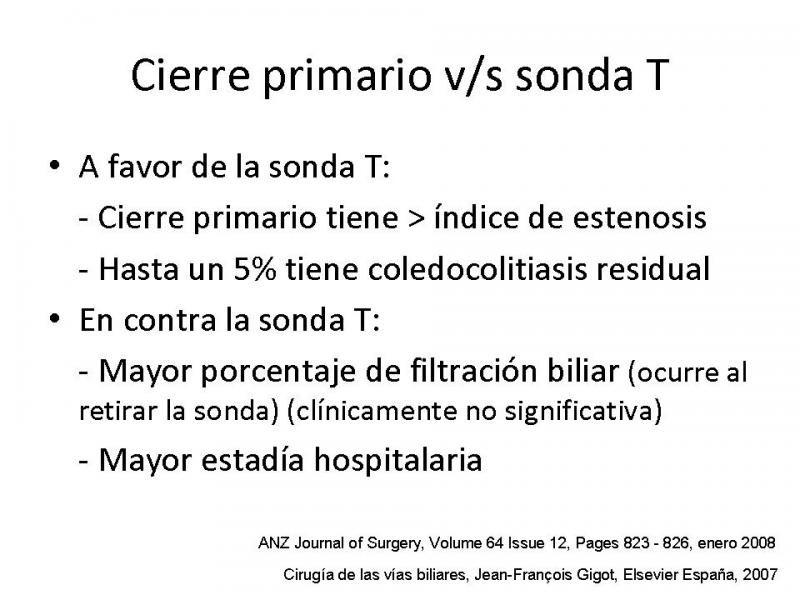 Cierre primario v/s sonda T

• A favor de la sonda T:

- Cierre primario tiene > índice de estenosis

- Hasta un 5% tiene coledocolitiasis residual

• En contra la sonda T:

- Mayor porcentaje de filtración biliar (ocurre al retirar la sonda) (clínicamente no significativa)

- Mayor estadía hospitalaria

ANZ Journal of Surgery, Volume 64 Issue 12, Pages 823 - 826, enero 2008

Cirugía de las vías biliares, Jean-François Gigot, Elsevier España, 2007